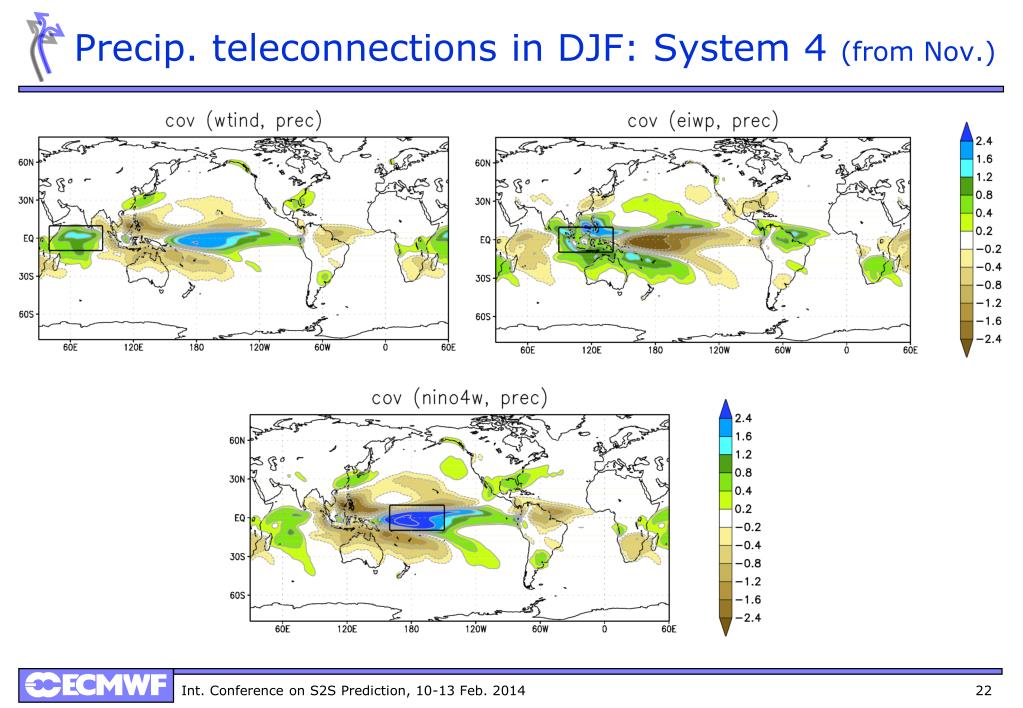 Precip. teleconnections in DJF: System 4 (from Nov.)

cov (wtind, prec)

60N
30N
EQ
30S
60S
60E 120E 180 120W 60W 0 60E

cov (eiwp, prec)

60N
30N
EQ
30S
60S
60E 120E 180 120W 60W 0 60E

2.4
1.6
1.2
0.8
0.4
0.2
−0.2
−0.4
−0.8
−1.2
−1.6
−2.4

cov (nino4w, prec)

60N
30N
EQ
30S
60S
60E 120E 180 120W 60W 0 60E

2.4
1.6
1.2
0.8
0.4
0.2
−0.2
−0.4
−0.8
−1.2
−1.6
−2.4

ECMWF

Int. Conference on S2S Prediction, 10-13 Feb. 2014

22